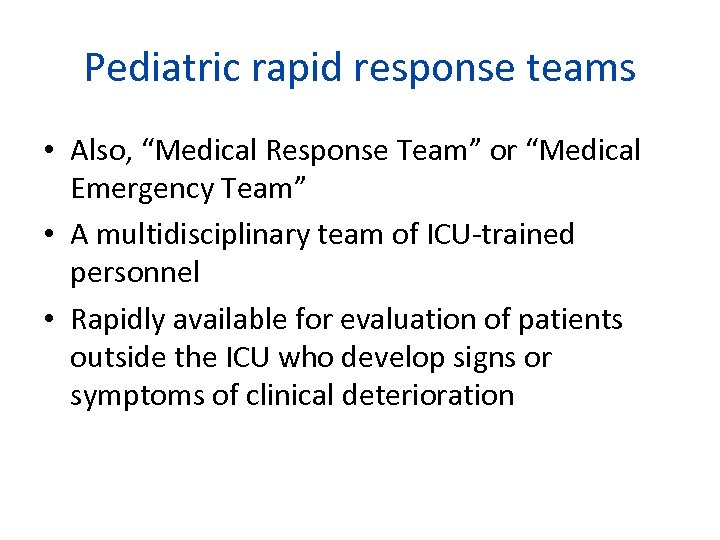 Pediatric rapid response teams

• Also, “Medical Response Team” or “Medical Emergency Team”
• A multidisciplinary team of ICU-trained personnel
• Rapidly available for evaluation of patients outside the ICU who develop signs or symptoms of clinical deterioration